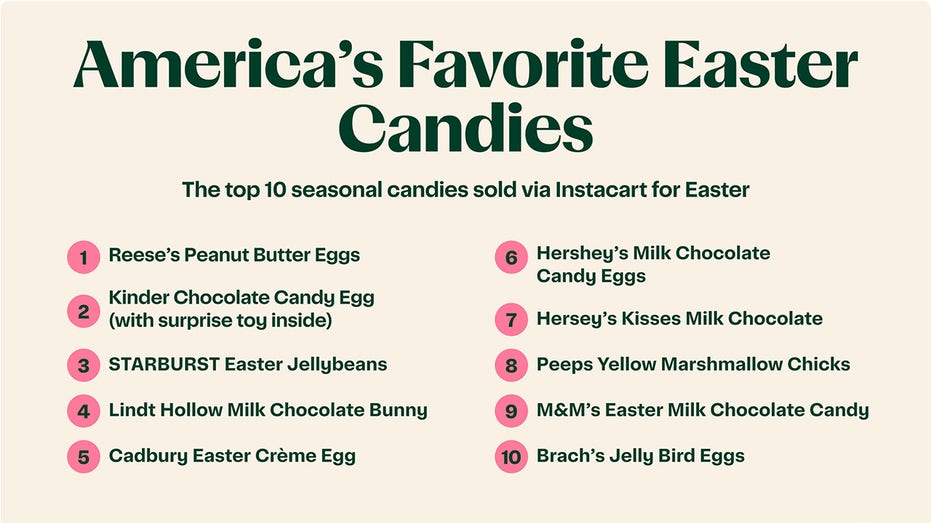 America's Favorite Easter Candies

The top 10 seasonal candies sold via Instacart for Easter

1 Reese's Peanut Butter Eggs

2 Kinder Chocolate Candy Egg (with surprise toy inside)

3 STARBURST Easter Jellybeans

4 Lindt Hollow Milk Chocolate Bunny

5 Cadbury Easter Crème Egg

6 Hershey's Milk Chocolate Candy Eggs

7 Hersey's Kisses Milk Chocolate

8 Peeps Yellow Marshmallow Chicks

9 M&M's Easter Milk Chocolate Candy

10 Brach's Jelly Bird Eggs